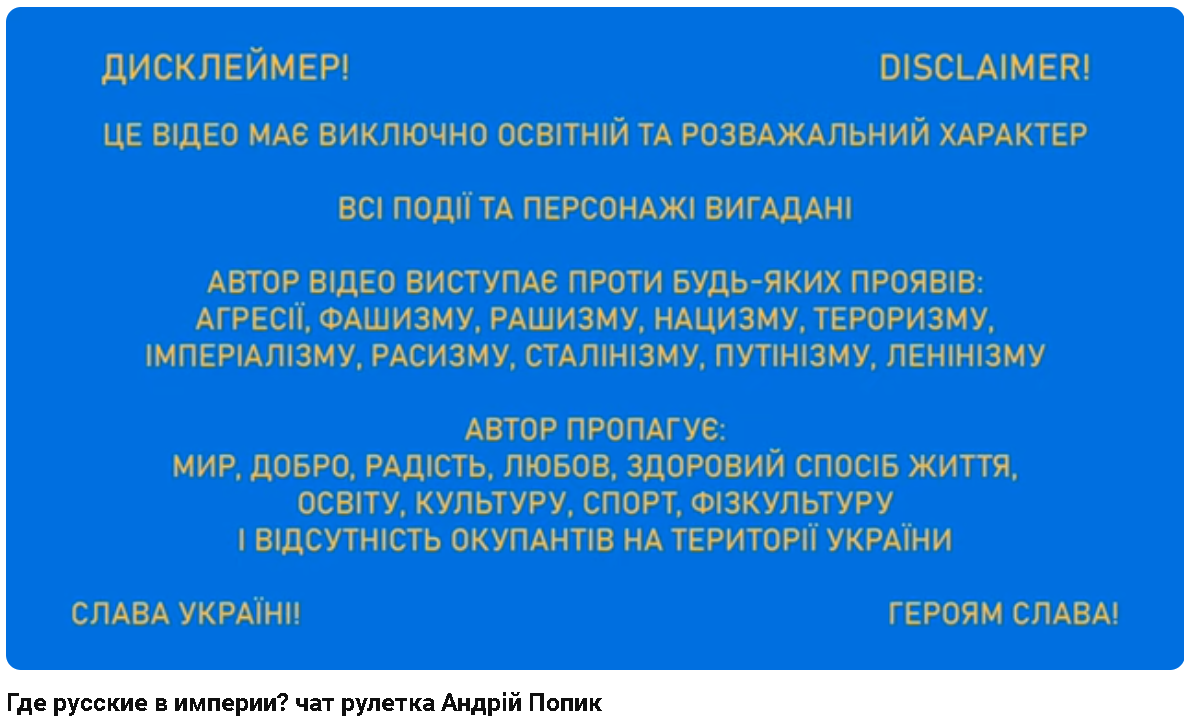 ДИСКЛЕЙМЕР!

DISCLAIMER!

ЦЕ ВІДЕО МАЄ ВИКЛЮЧНО ОСВІТНІЙ ТА РОЗВАЖАЛЬНИЙ ХАРАКТЕР

ВСІ ПОДІЇ ТА ПЕРСОНАЖІ ВИГАДАНІ

АВТОР ВІДЕО ВИСТУПАЄ ПРОТИ БУДЬ-ЯКИХ ПРОЯВІВ: АГРЕСІЇ, ФАШИЗМУ, РАШИЗМУ, НАЦИЗМУ, ТЕРОРИЗМУ, ІМПЕРІАЛІЗМУ, РАСИЗМУ, СТАЛІНІЗМУ, ПУТІНІЗМУ, ЛЕНІНІЗМУ

АВТОР ПРОПАГУЄ: МИР, ДОБРО, РАДІСТЬ, ЛЮБОВ, ЗДОРОВИЙ СПОСІБ ЖИТТЯ, ОСВІТУ, КУЛЬТУРУ, СПОРТ, ФІЗКУЛЬТУРУ І ВІДСУТНІСТЬ ОКУПАНТІВ НА ТЕРИТОРІЇ УКРАЇНИ

СЛАВА УКРАЇНІ!

ГЕРОЯМ СЛАВА!

Где русские в империи? чат рулетка Андрій Попик